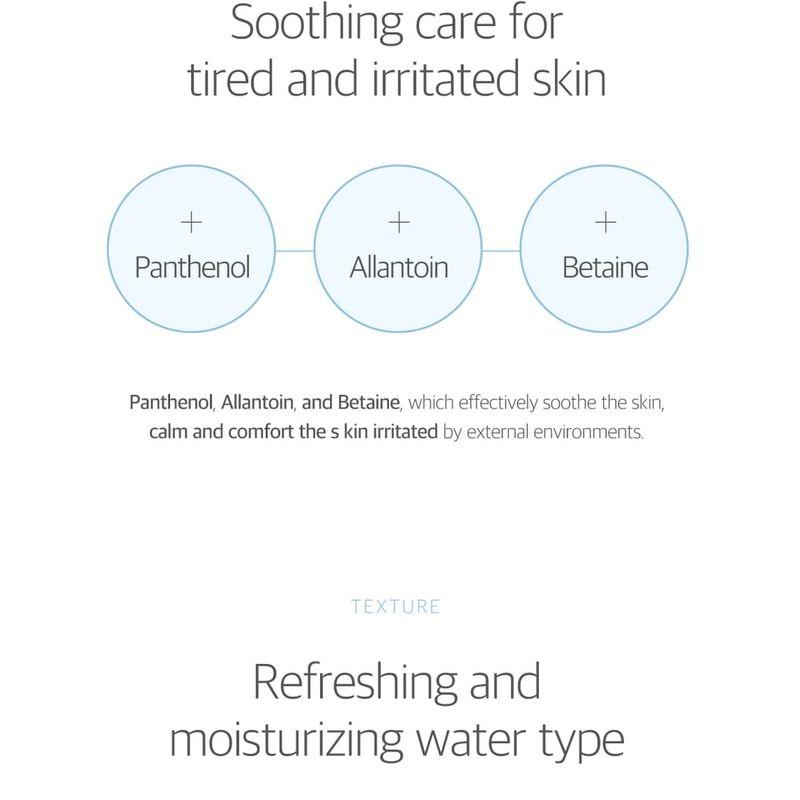 Soothing care for tired and irritated skin

+
Panthenol

+
Allantoin

+
Betaine

Panthenol, Allantoin, and Betaine, which effectively soothe the skin, calm and comfort the s kin irritated by external environments.

TEXTURE

Refreshing and moisturizing water type